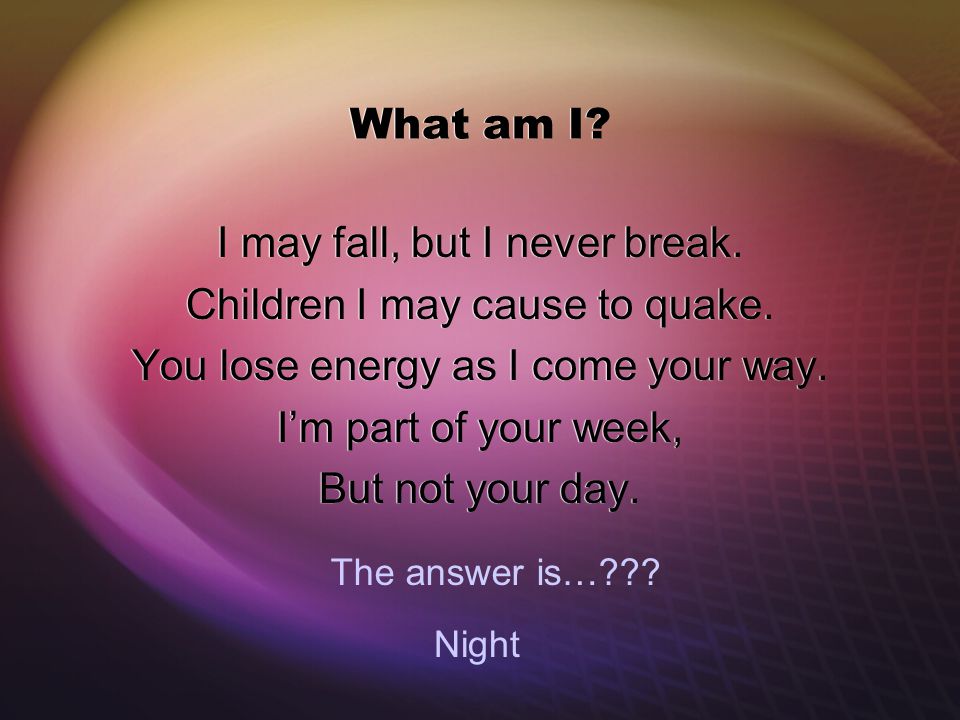 What am I?

I may fall, but I never break.
Children I may cause to quake.
You lose energy as I come your way.
I'm part of your week,
But not your day.

The answer is…???

Night